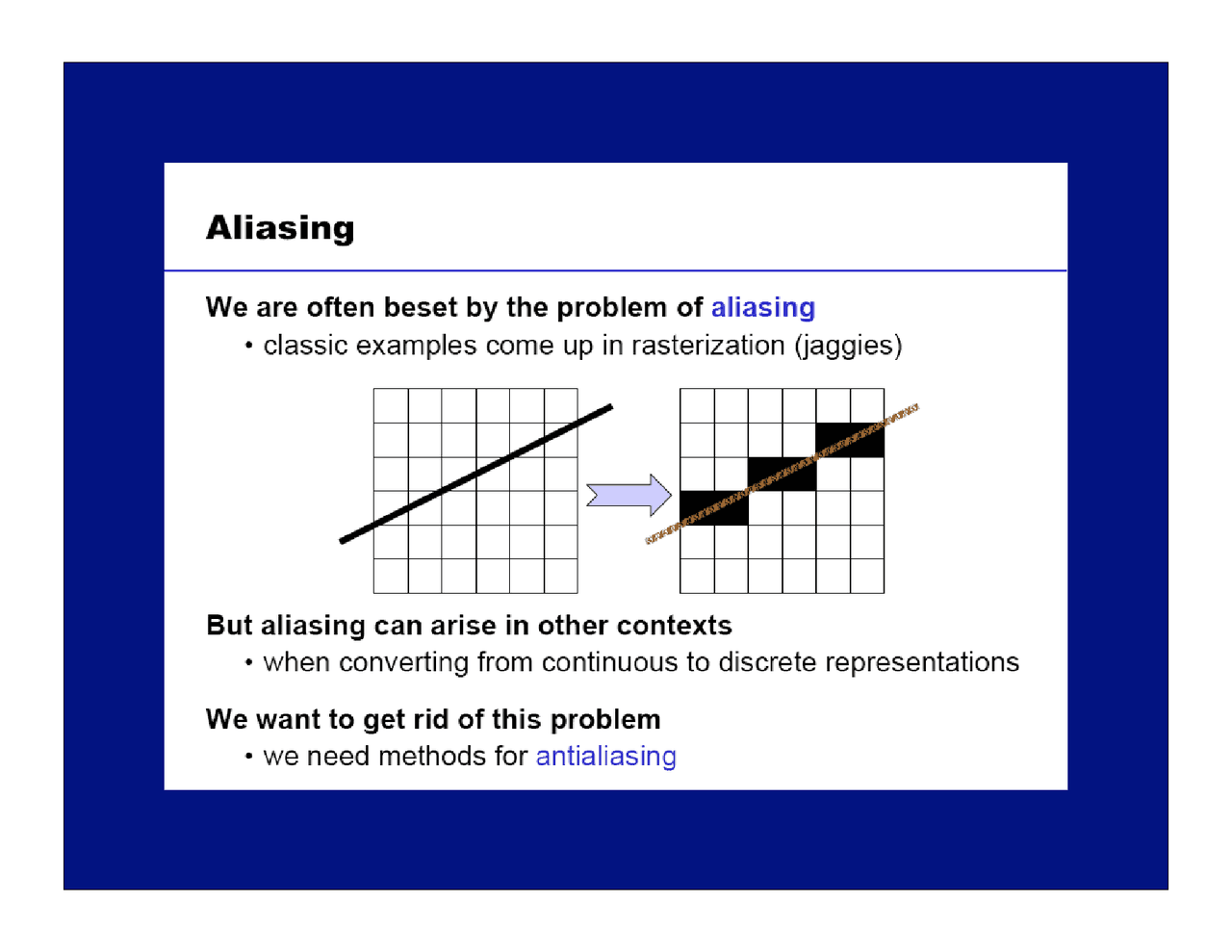 Aliasing

We are often beset by the problem of aliasing
• classic examples come up in rasterization (jaggies)

But aliasing can arise in other contexts
• when converting from continuous to discrete representations

We want to get rid of this problem
• we need methods for antialiasing